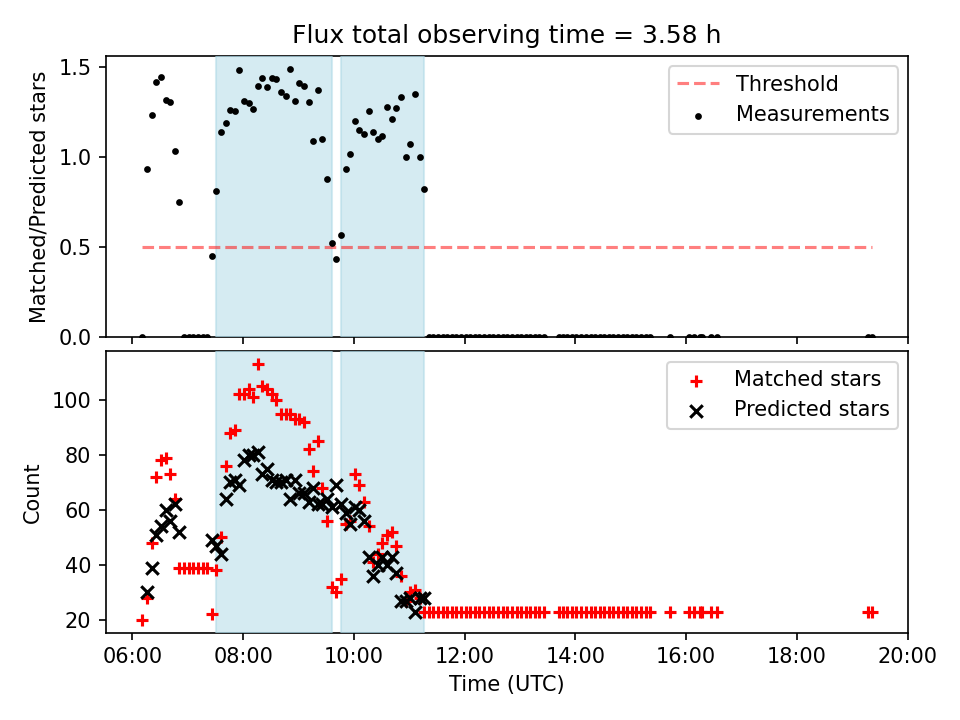 Flux total observing time = 3.58 h

Matched/Predicted stars

1.5
1.0
0.5
0.0

Threshold
Measurements

Count

100
80
60
40
20

Matched stars
Predicted stars

06:00 08:00 10:00 12:00 14:00 16:00 18:00 20:00
Time (UTC)